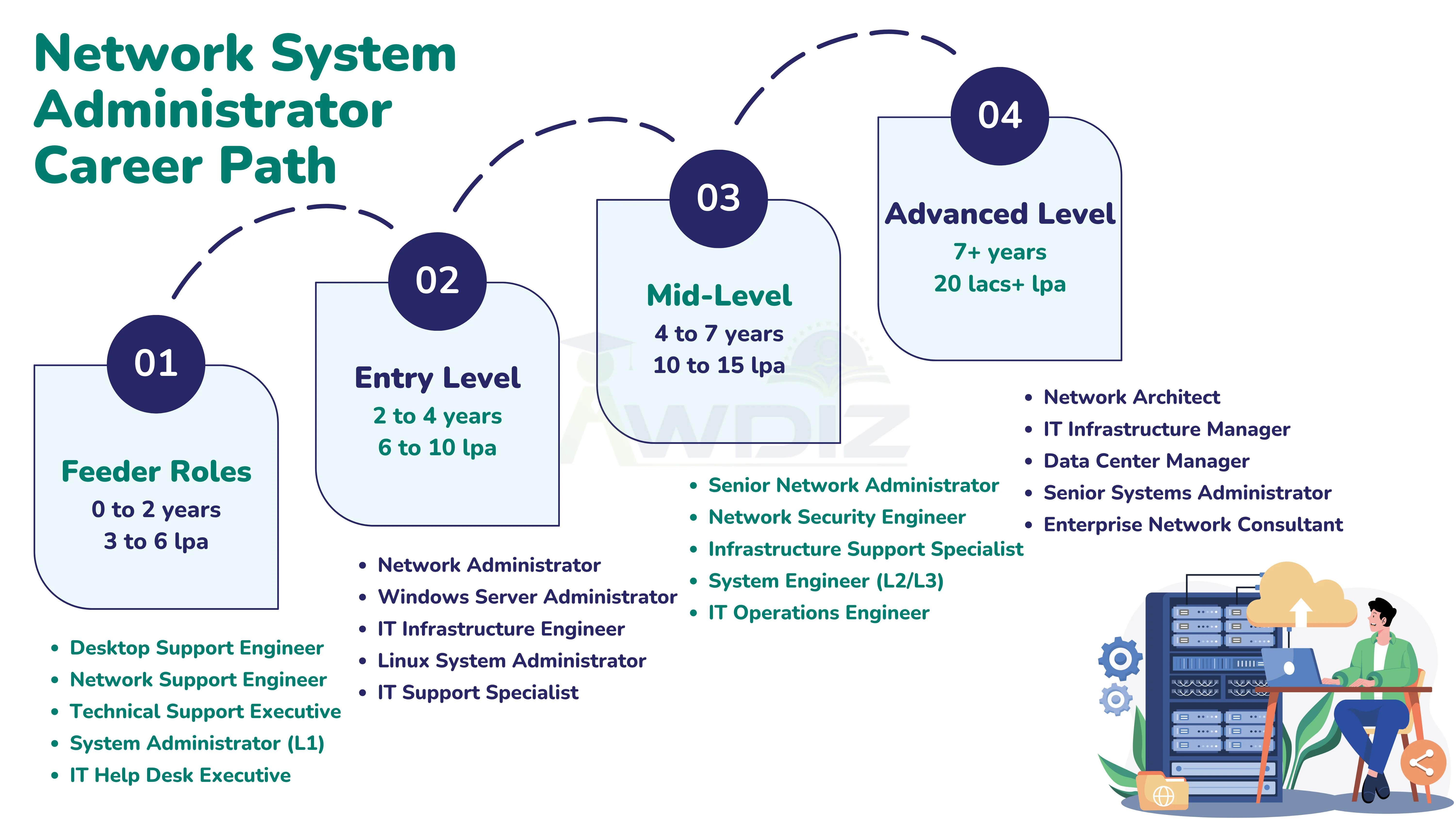 Network System Administrator Career Path

01

Feeder Roles
0 to 2 years
3 to 6 lpa

- Desktop Support Engineer
- Network Support Engineer
- Technical Support Executive
- System Administrator (L1)
- IT Help Desk Executive

02

Entry Level
2 to 4 years
6 to 10 lpa

- Network Administrator
- Windows Server Administrator
- IT Infrastructure Engineer
- Linux System Administrator
- IT Support Specialist

03

Mid-Level
4 to 7 years
10 to 15 lpa

- Senior Network Administrator
- Network Security Engineer
- Infrastructure Support Specialist
- System Engineer (L2/L3)
- IT Operations Engineer

04

Advanced Level
7+ years
20 lacs+ lpa

- Network Architect
- IT Infrastructure Manager
- Data Center Manager
- Senior Systems Administrator
- Enterprise Network Consultant

AWDIZ